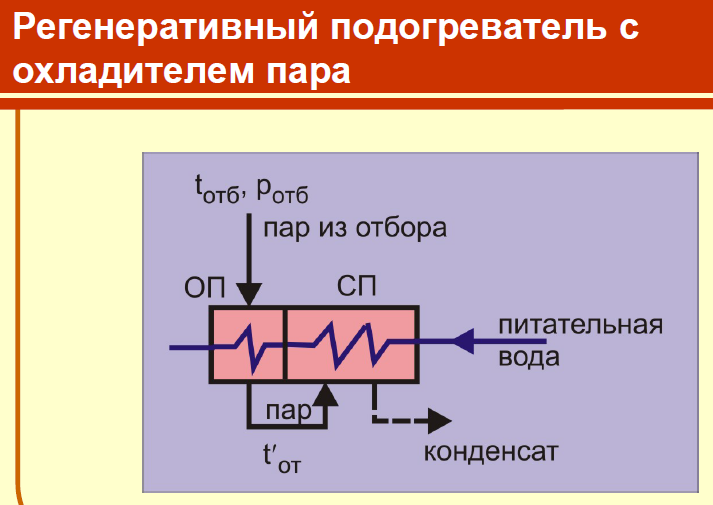 Регенеративный подогреватель с охладителем пара

$t_{отб}$, $p_{отб}$

пар из отбора

ОП

СП

питательная вода

пар

$t'_{от}$

конденсат